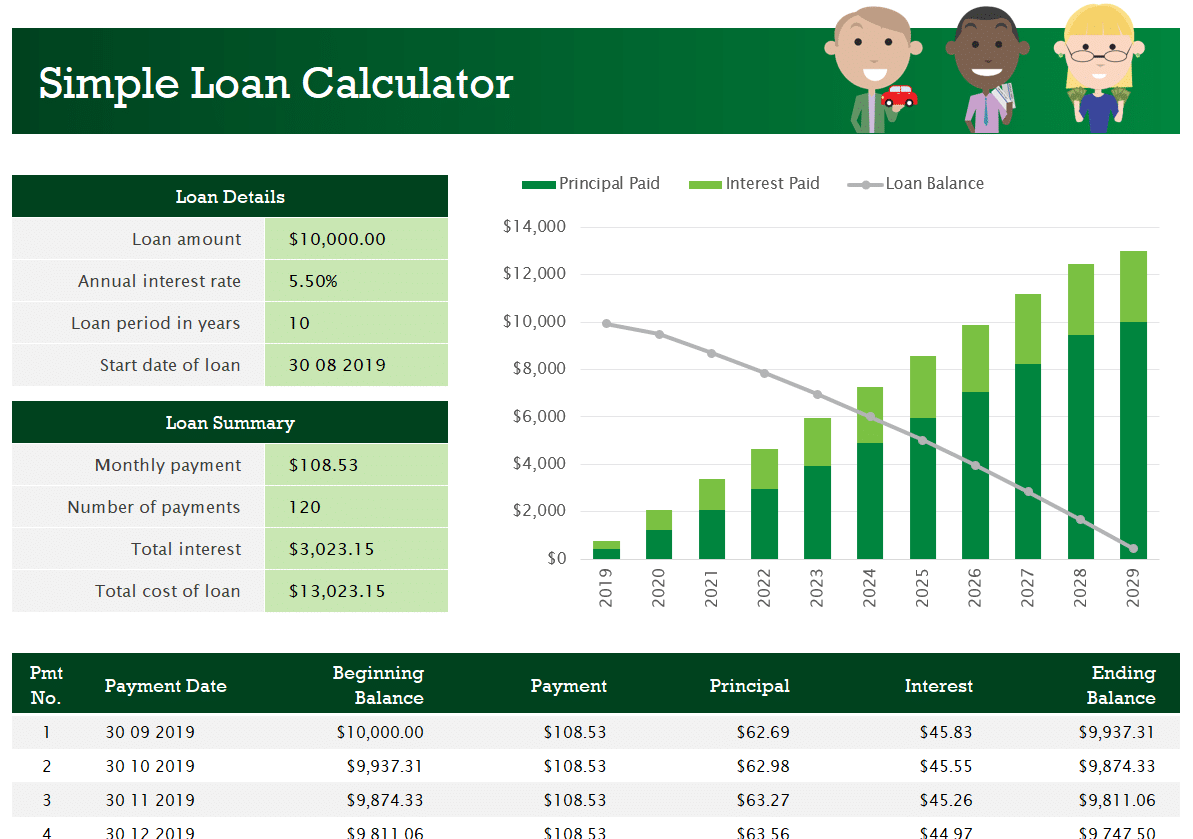 Simple Loan Calculator

| Loan Details | |
|---|---|
| Loan amount | $10,000.00 |
| Annual interest rate | 5.50% |
| Loan period in years | 10 |
| Start date of loan | 30 08 2019 |

| Loan Summary | |
|---|---|
| Monthly payment | $108.53 |
| Number of payments | 120 |
| Total interest | $3,023.15 |
| Total cost of loan | $13,023.15 |

Principal Paid Interest Paid Loan Balance

$14,000
$12,000
$10,000
$8,000
$6,000
$4,000
$2,000
$0

2019 2020 2021 2022 2023 2024 2025 2026 2027 2028 2029

| Pmt No. | Payment Date | Beginning Balance | Payment | Principal | Interest | Ending Balance |
|---|---|---|---|---|---|---|
| 1 | 30 09 2019 | $10,000.00 | $108.53 | $62.69 | $45.83 | $9,937.31 |
| 2 | 30 10 2019 | $9,937.31 | $108.53 | $62.98 | $45.55 | $9,874.33 |
| 3 | 30 11 2019 | $9,874.33 | $108.53 | $63.27 | $45.26 | $9,811.06 |
| 4 | 30 12 2019 | $9,811.06 | $108.53 | $63.56 | $44.97 | $9,747.50 |